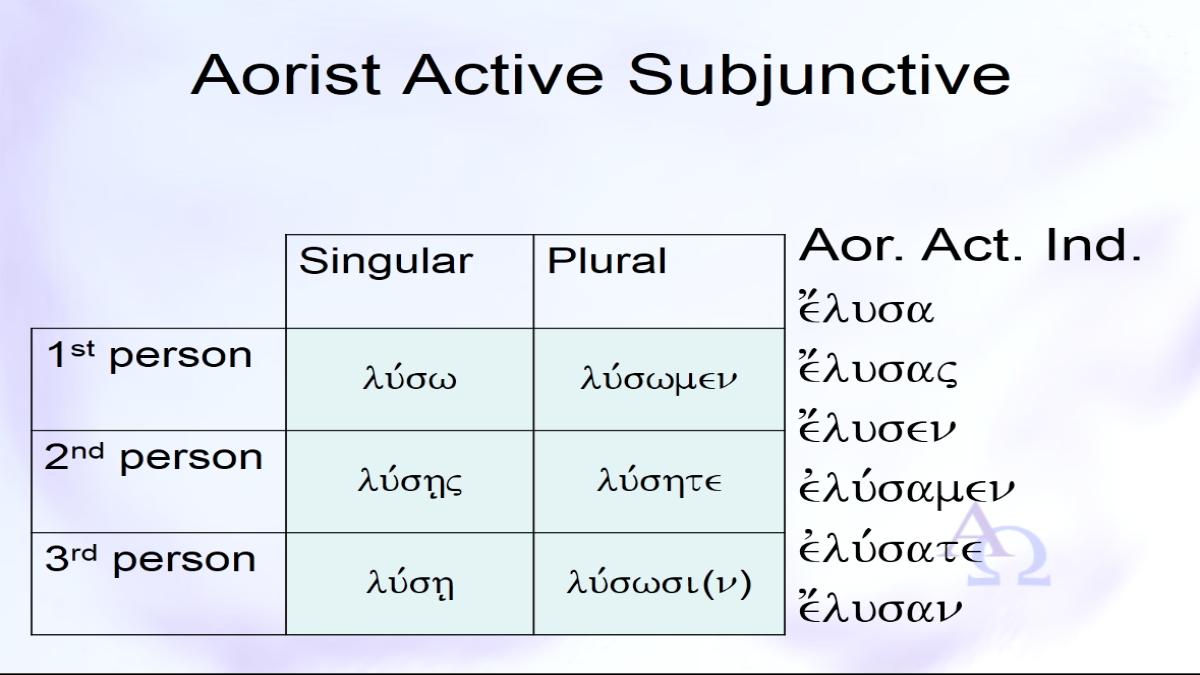 Aorist Active Subjunctive

| | Singular | Plural |
|---|---|---|
| 1st person | λύσω | λύσωμεν |
| 2nd person | λύσῃς | λύσητε |
| 3rd person | λύσῃ | λύσωσι(ν) |

Aor. Act. Ind.
ἔλυσα
ἔλυσας
ἔλυσεν
ἐλύσαμεν
ἐλύσατε
ἔλυσαν

ΑΩ